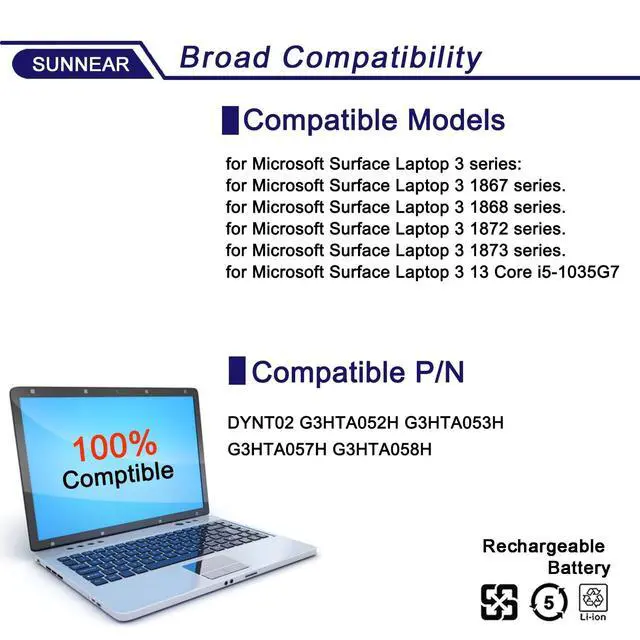 SUNNEAR Broad Compatibility

Compatible Models

for Microsoft Surface Laptop 3 series:
for Microsoft Surface Laptop 3 1867 series.
for Microsoft Surface Laptop 3 1868 series.
for Microsoft Surface Laptop 3 1872 series.
for Microsoft Surface Laptop 3 1873 series.
for Microsoft Surface Laptop 3 13 Core i5-1035G7

Compatible P/N

DYNT02 G3HTA052H G3HTA053H
G3HTA057H G3HTA058H

100%
Comptible

Rechargeable
Battery

5

Li-ion